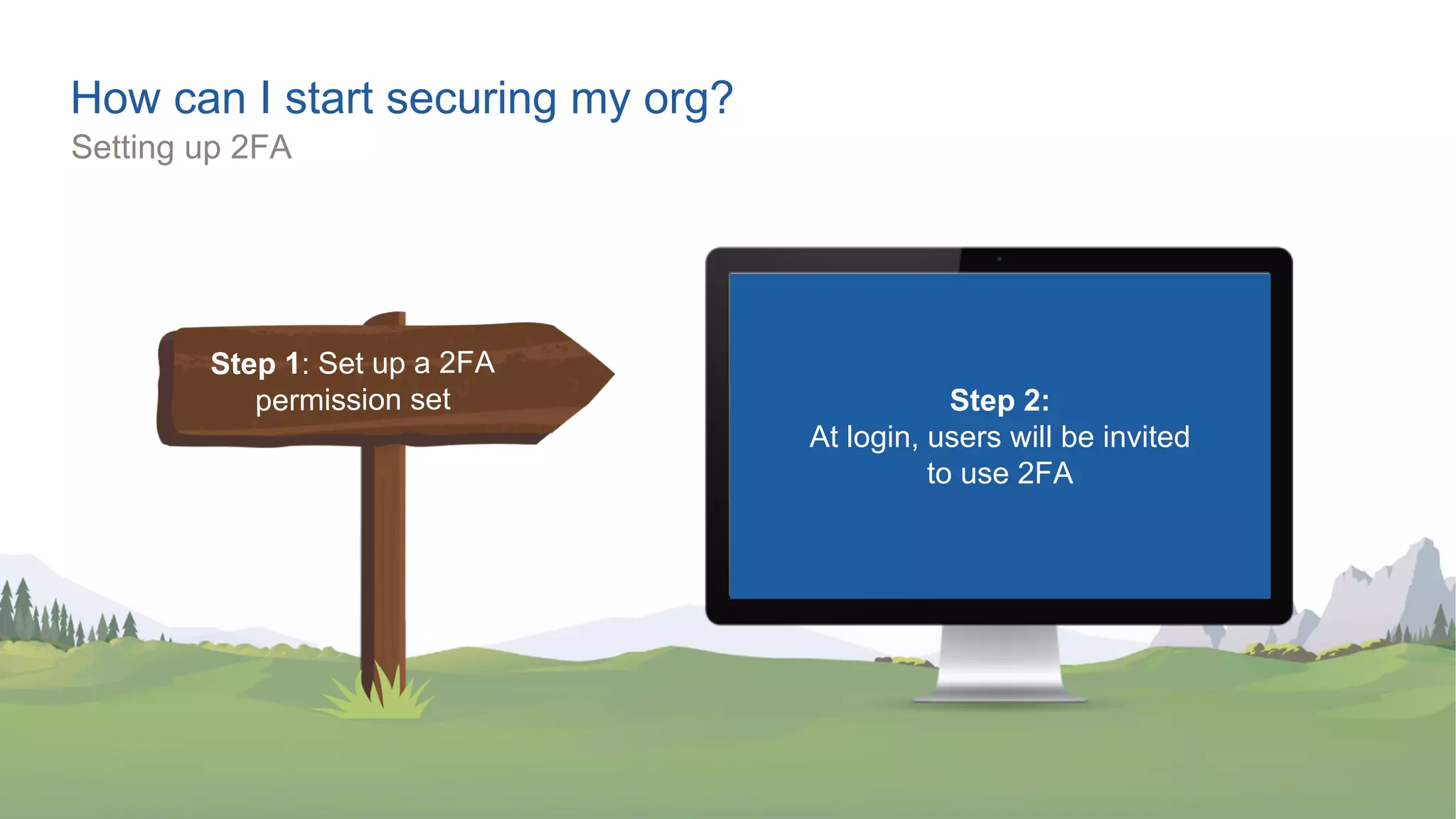 How can I start securing my org?
Setting up 2FA

Step 1: Set up a 2FA permission set

Step 2:
At login, users will be invited to use 2FA